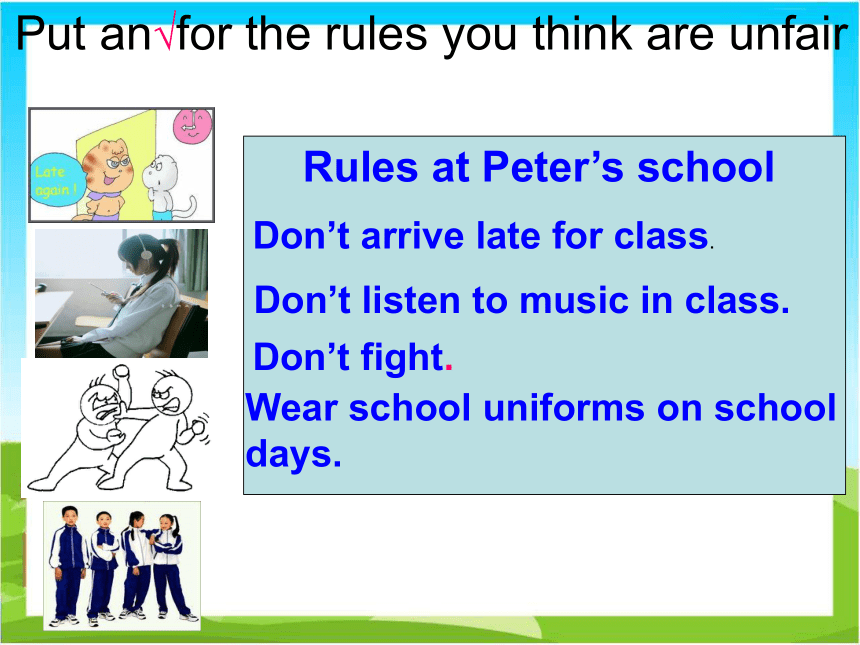 Put an√for the rules you think are unfair

Late again !

Rules at Peter's school

Don't arrive late for class.

Don't listen to music in class.

Don't fight.

Wear school uniforms on school days.